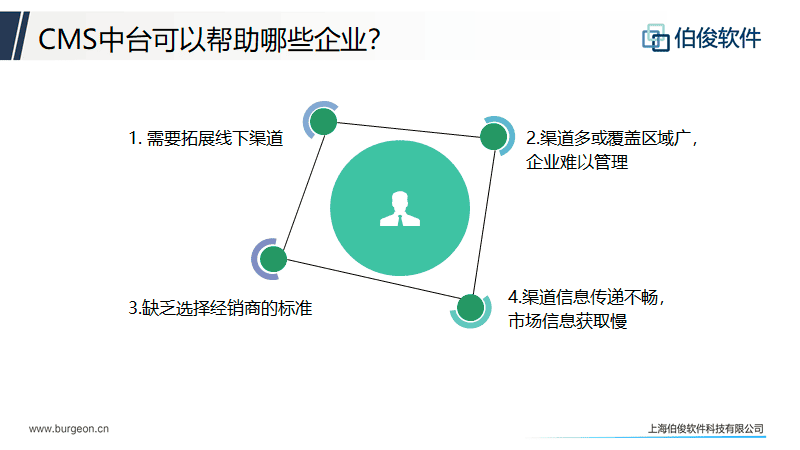 CMS中台可以帮助哪些企业?

伯俊软件

1. 需要拓展线下渠道

2.渠道多或覆盖区域广,企业难以管理

3.缺乏选择经销商的标准

4.渠道信息传递不畅,市场信息获取慢

www.burgeon.cn

上海伯俊软件科技有限公司